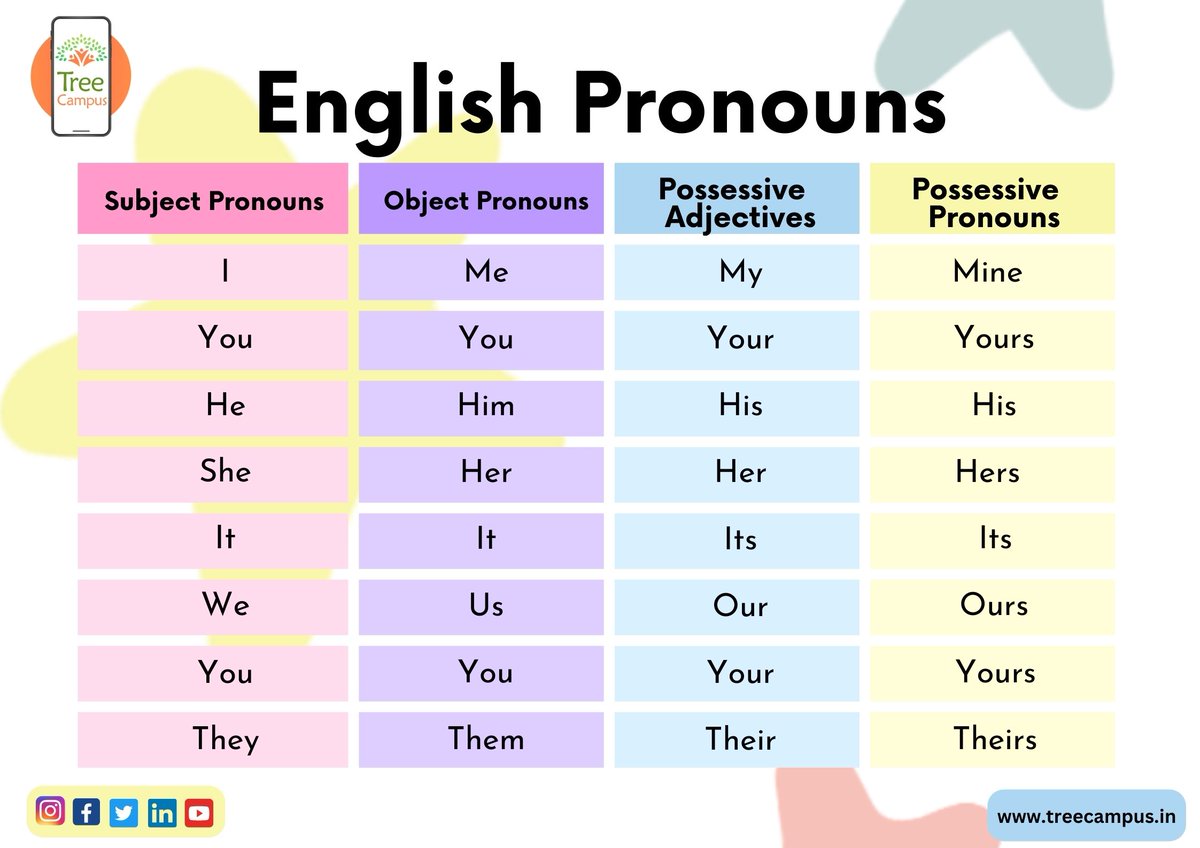 Tree Campus

English Pronouns

| Subject Pronouns | Object Pronouns | Possessive Adjectives | Possessive Pronouns |
|---|---|---|---|
| I | Me | My | Mine |
| You | You | Your | Yours |
| He | Him | His | His |
| She | Her | Her | Hers |
| It | It | Its | Its |
| We | Us | Our | Ours |
| You | You | Your | Yours |
| They | Them | Their | Theirs |

www.treecampus.in